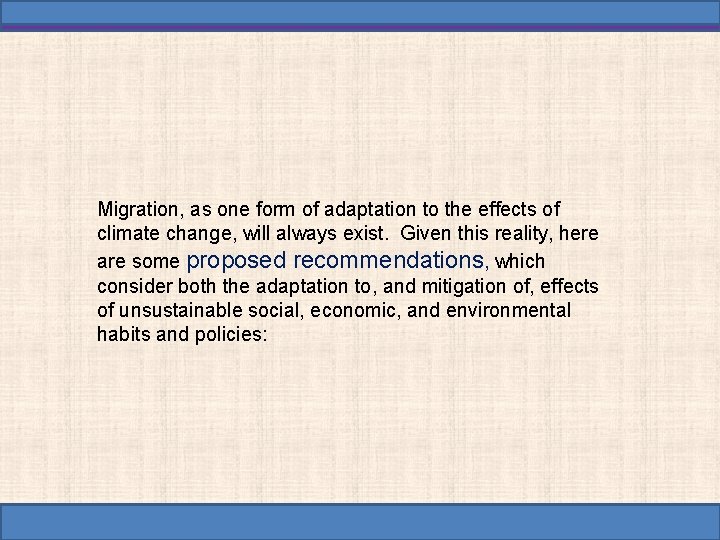 Migration, as one form of adaptation to the effects of climate change, will always exist. Given this reality, here are some proposed recommendations, which consider both the adaptation to, and mitigation of, effects of unsustainable social, economic, and environmental habits and policies: